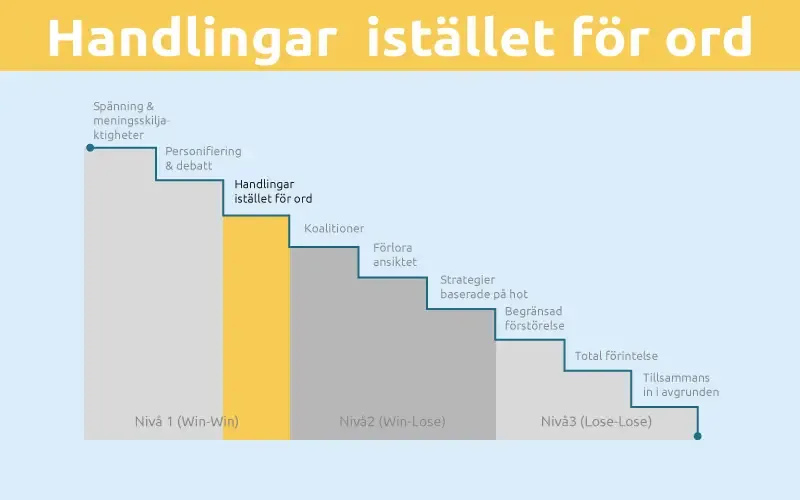 Handlingar istället för ord

Spänning & meningsskilja-ktigheter

Personifiering & debatt

Handlingar istället för ord

Koalitioner

Förlora ansiktet

Strategier baserade på hot

Begränsad förstörelse

Total förintelse

Tillsammans in i avgrunden

Nivå 1 (Win-Win)

Nivå2 (Win-Lose)

Nivå3 (Lose-Lose)